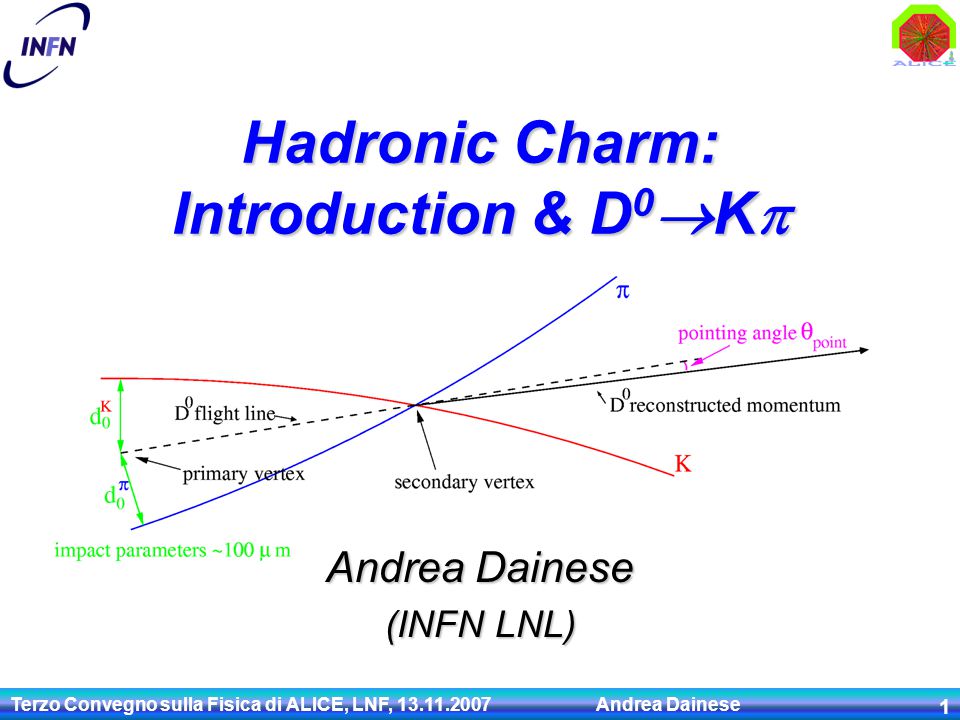 INFN

ALICE

Hadronic Charm: Introduction & $D^0 \rightarrow K\pi$

$\pi$

pointing angle $\theta_{point}$

$d_0^K$

$D^0$ flight line

$D^0$ reconstructed momentum

primary vertex

secondary vertex

K

$d_0^\pi$

impact parameters ~100 $\mu$ m

Andrea Dainese

(INFN LNL)

Terzo Convegno sulla Fisica di ALICE, LNF, 13.11.2007

Andrea Dainese

1